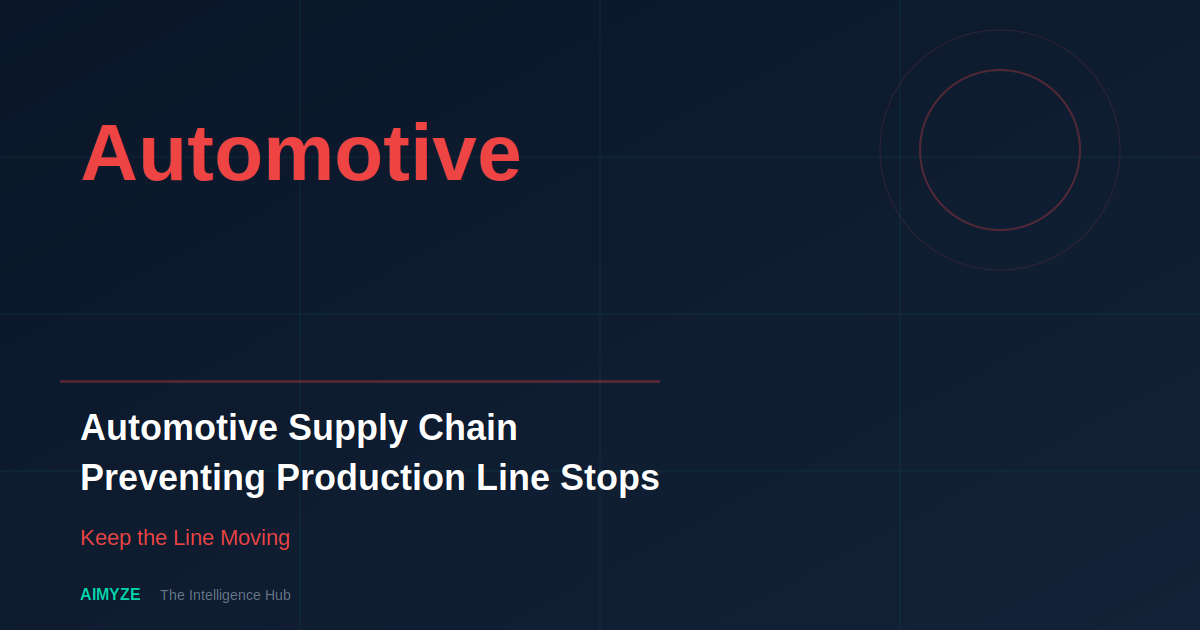 Automotive

Automotive Supply Chain
Preventing Production Line Stops

Keep the Line Moving

AIMYZE The Intelligence Hub